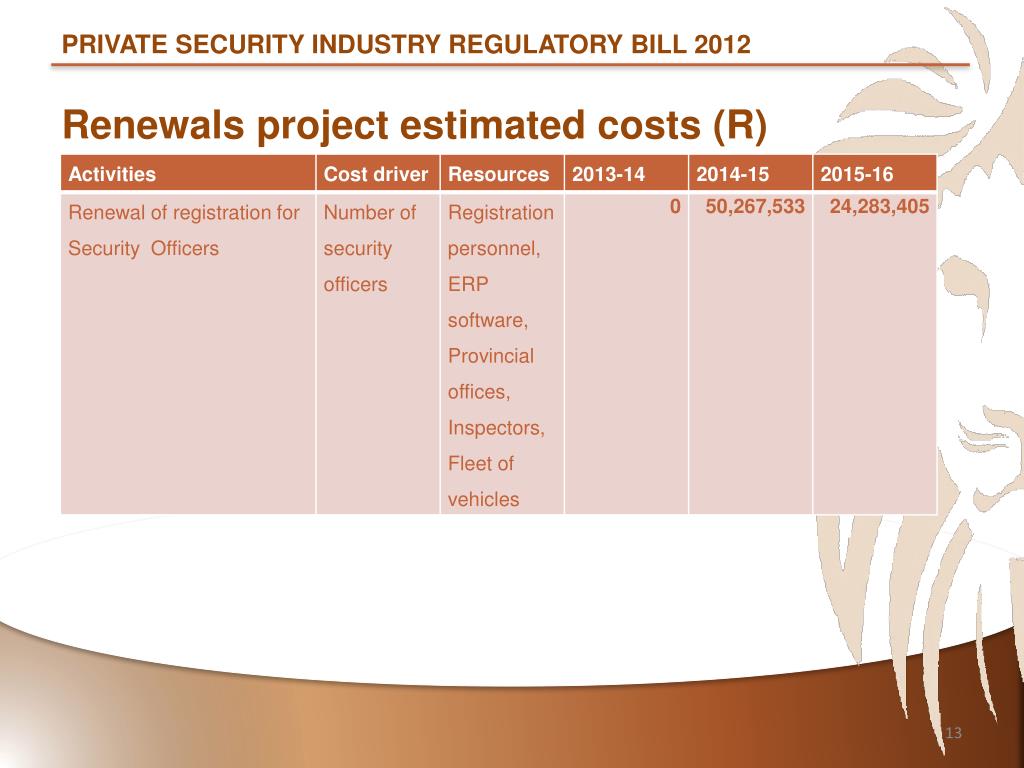 PRIVATE SECURITY INDUSTRY REGULATORY BILL 2012

Renewals project estimated costs (R)

| Activities | Cost driver | Resources | 2013-14 | 2014-15 | 2015-16 |
|---|---|---|---|---|---|
| Renewal of registration for Security Officers | Number of security officers | Registration personnel, ERP software, Provincial offices, Inspectors, Fleet of vehicles | 0 | 50,267,533 | 24,283,405 |

13